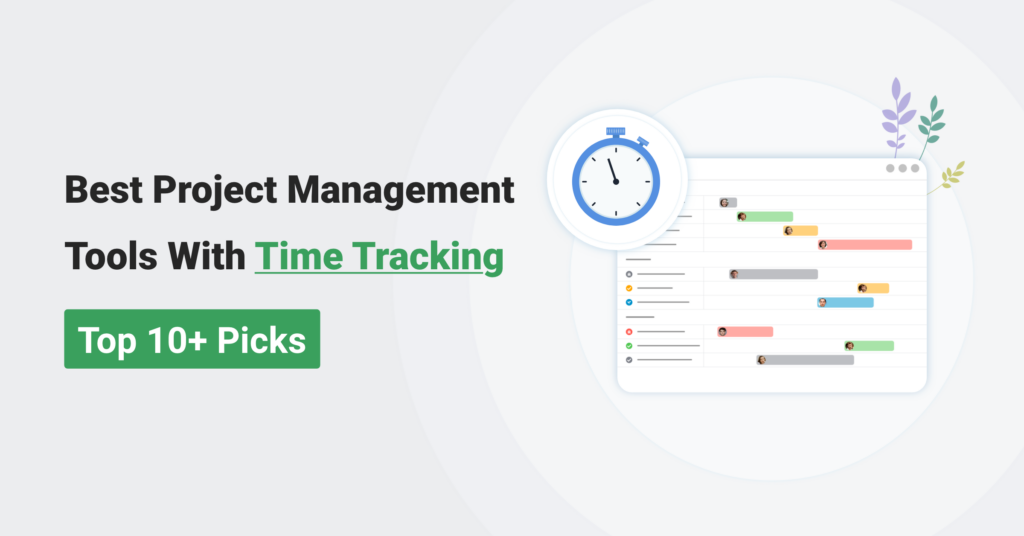 Best Project Management Tools With Time Tracking

Top 10+ Picks